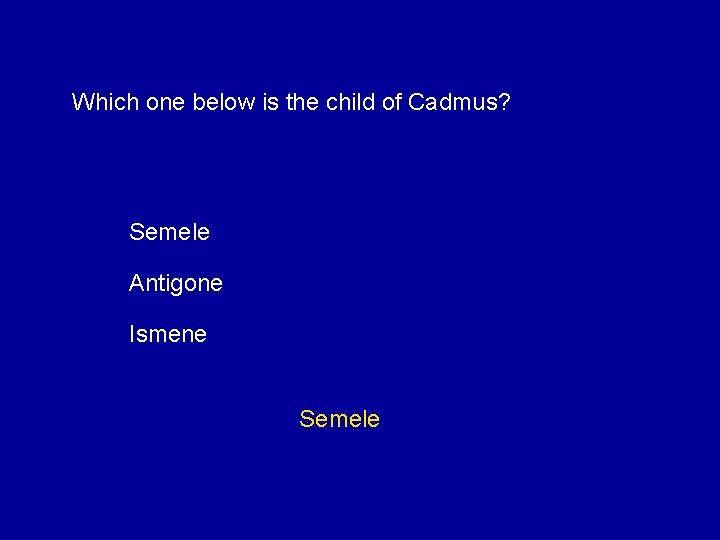 Which one below is the child of Cadmus?

Semele

Antigone

Ismene

Semele